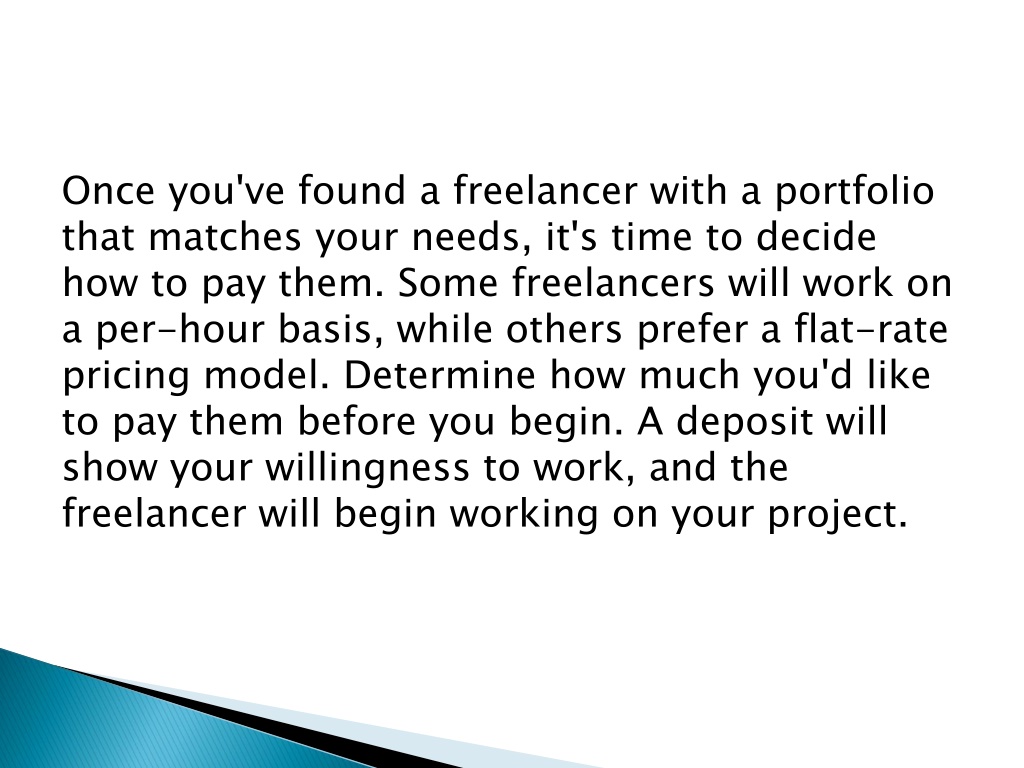 Once you've found a freelancer with a portfolio that matches your needs, it's time to decide how to pay them. Some freelancers will work on a per-hour basis, while others prefer a flat-rate pricing model. Determine how much you'd like to pay them before you begin. A deposit will show your willingness to work, and the freelancer will begin working on your project.